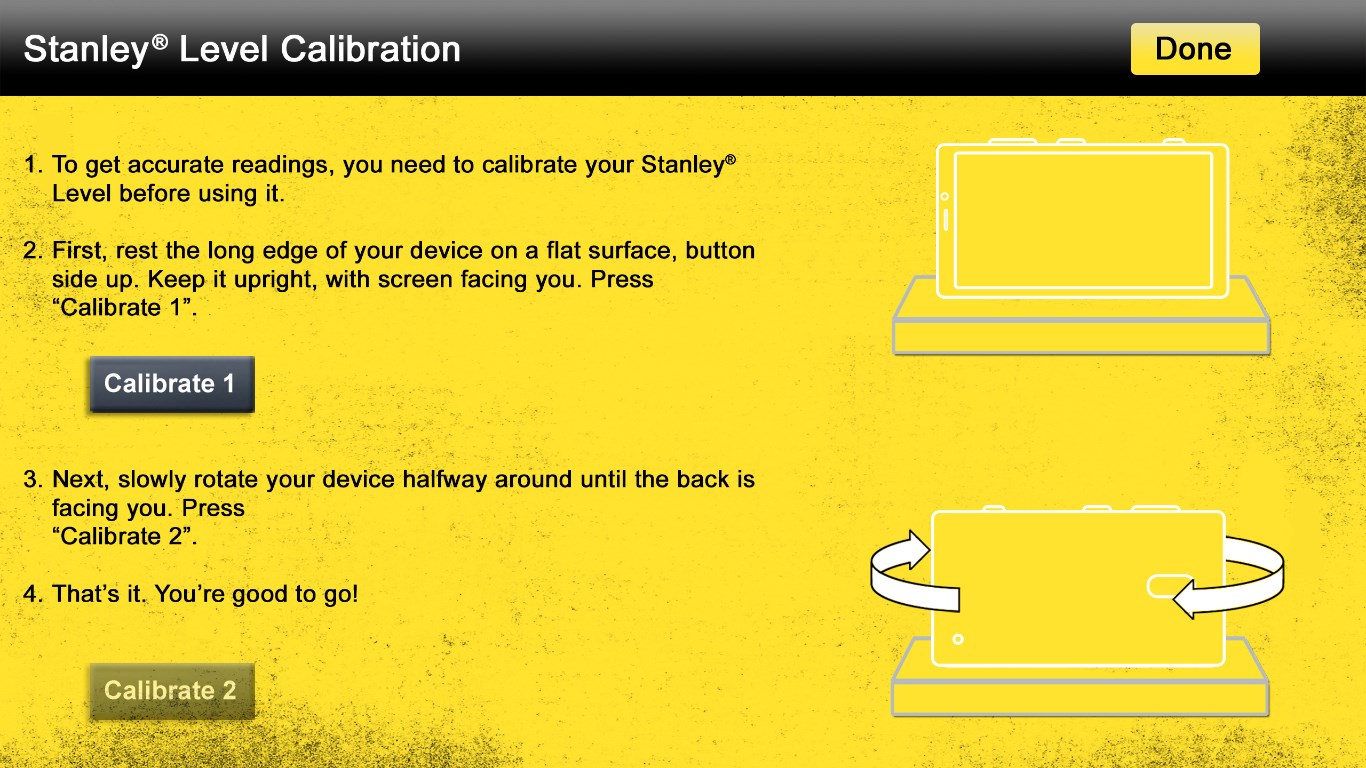 Stanley® Level Calibration

Done

1. To get accurate readings, you need to calibrate your Stanley® Level before using it.

2. First, rest the long edge of your device on a flat surface, button side up. Keep it upright, with screen facing you. Press “Calibrate 1”.

Calibrate 1

3. Next, slowly rotate your device halfway around until the back is facing you. Press “Calibrate 2”.

4. That’s it. You’re good to go!

Calibrate 2